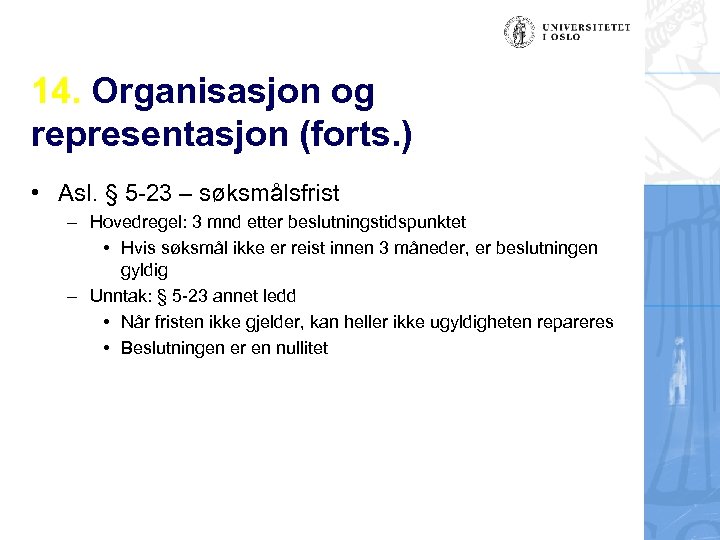 UNIVERSITETET I OSLO

14. Organisasjon og representasjon (forts.)

• Asl. § 5-23 – søksmålsfrist
– Hovedregel: 3 mnd etter beslutningstidspunktet
• Hvis søksmål ikke er reist innen 3 måneder, er beslutningen gyldig
– Unntak: § 5-23 annet ledd
• Når fristen ikke gjelder, kan heller ikke ugyldigheten repareres
• Beslutningen er en nullitet